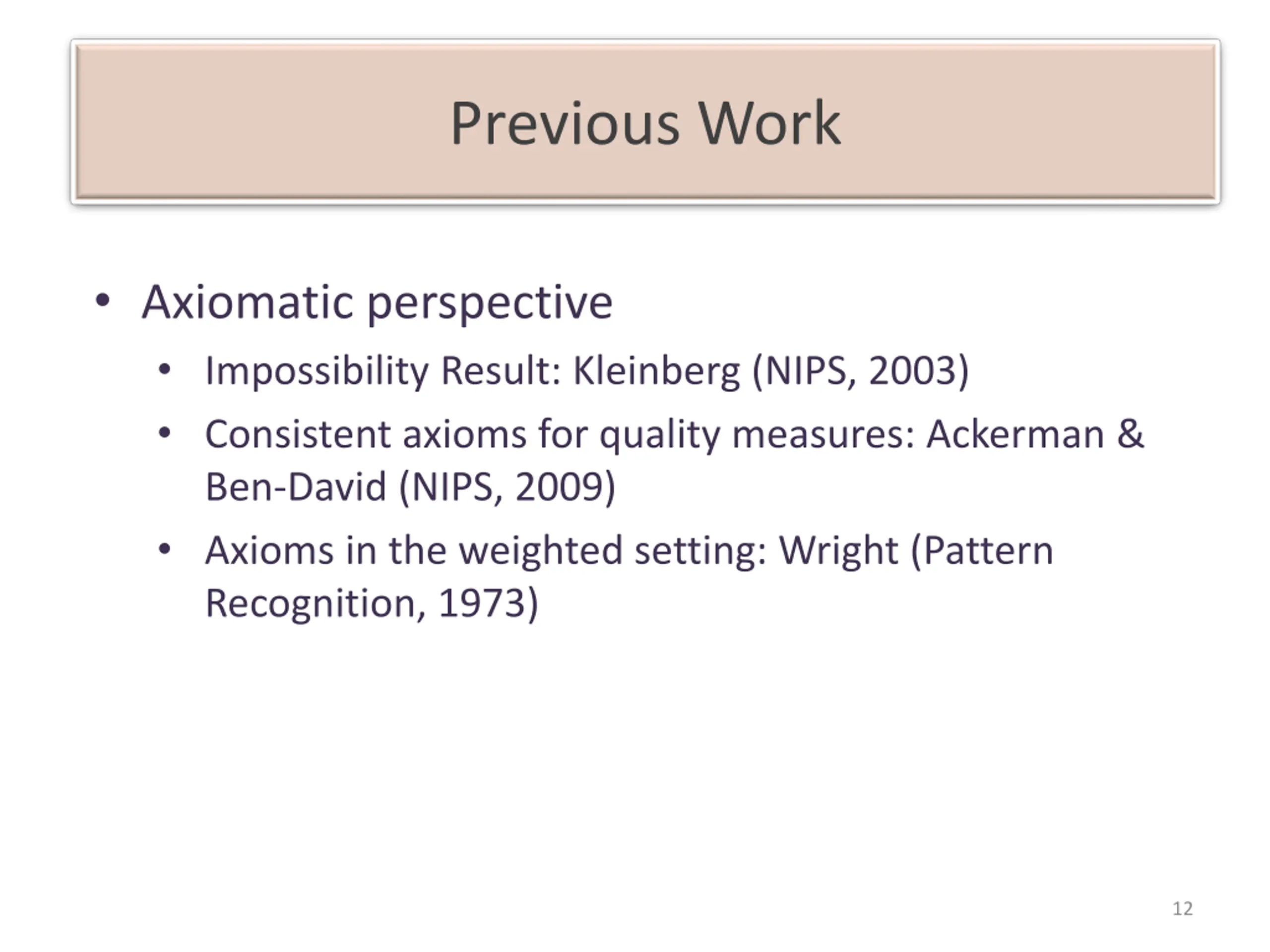 Previous Work

• Axiomatic perspective
  • Impossibility Result: Kleinberg (NIPS, 2003)
  • Consistent axioms for quality measures: Ackerman & Ben-David (NIPS, 2009)
  • Axioms in the weighted setting: Wright (Pattern Recognition, 1973)

12